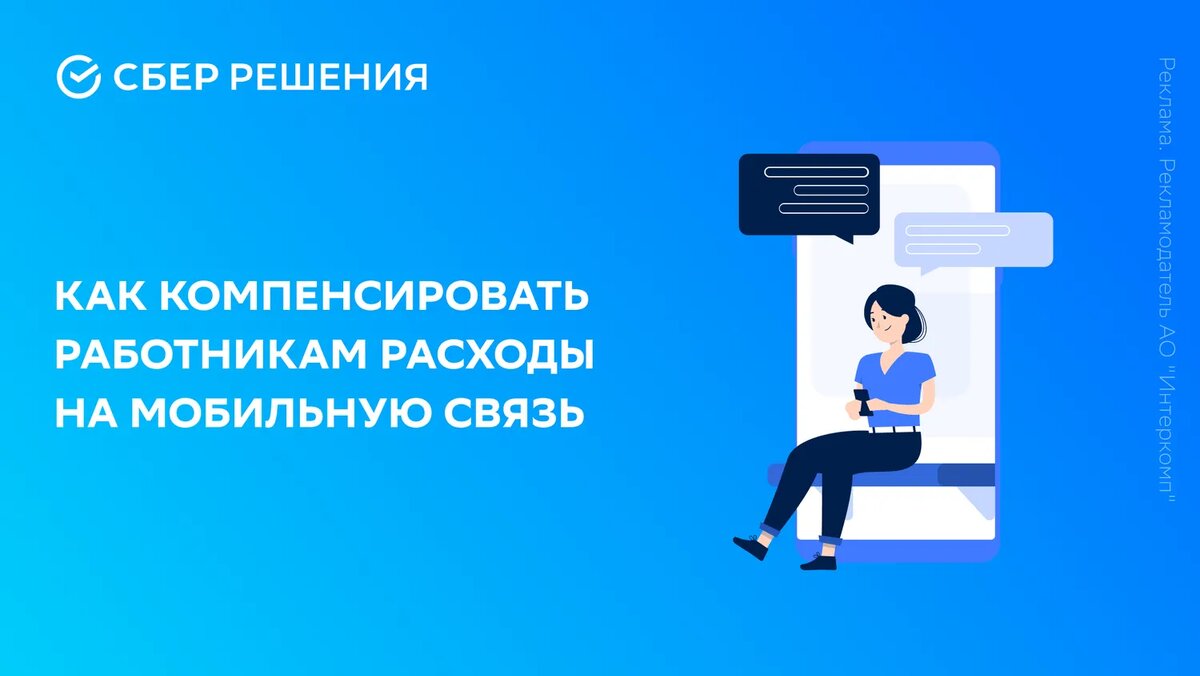 СБЕР РЕШЕНИЯ

КАК КОМПЕНСИРОВАТЬ РАБОТНИКАМ РАСХОДЫ НА МОБИЛЬНУЮ СВЯЗЬ

Реклама. Рекламодатель АО "Интеркомп"